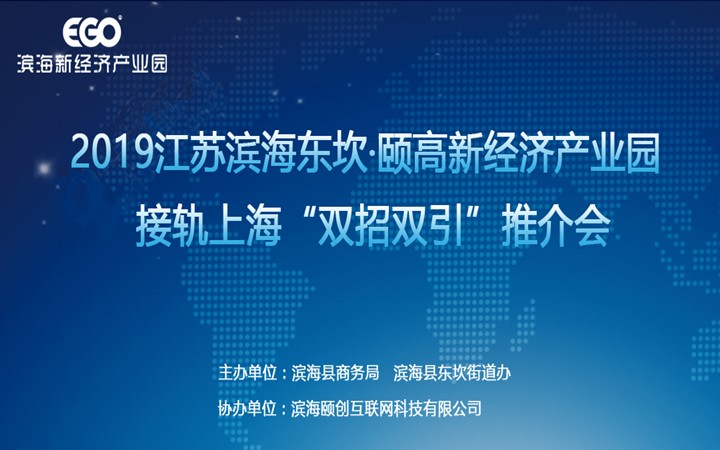 EGO
滨海新经济产业园

2019江苏滨海东坎·颐高新经济产业园
接轨上海“双招双引”推介会

主办单位：滨海县商务局　滨海县东坎街道办

协办单位：滨海颐创互联网科技有限公司